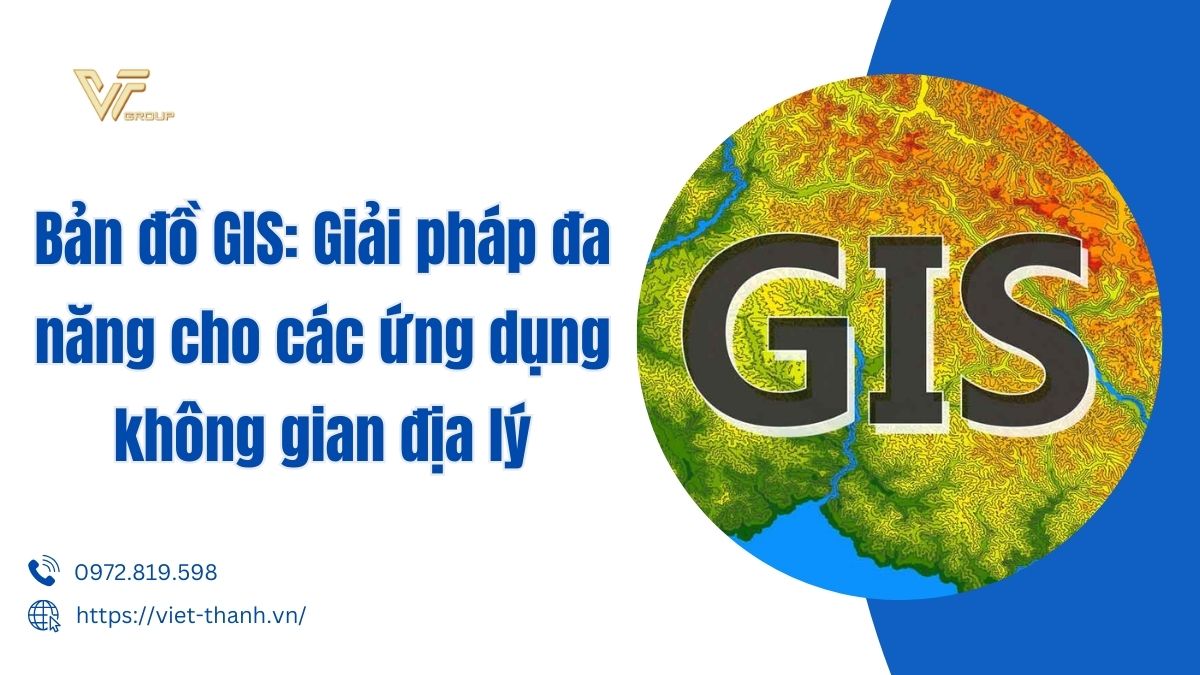 VT GROUP

Bản đồ GIS: Giải pháp đa năng cho các ứng dụng không gian địa lý

GIS

0972.819.598

https://viet-thanh.vn/